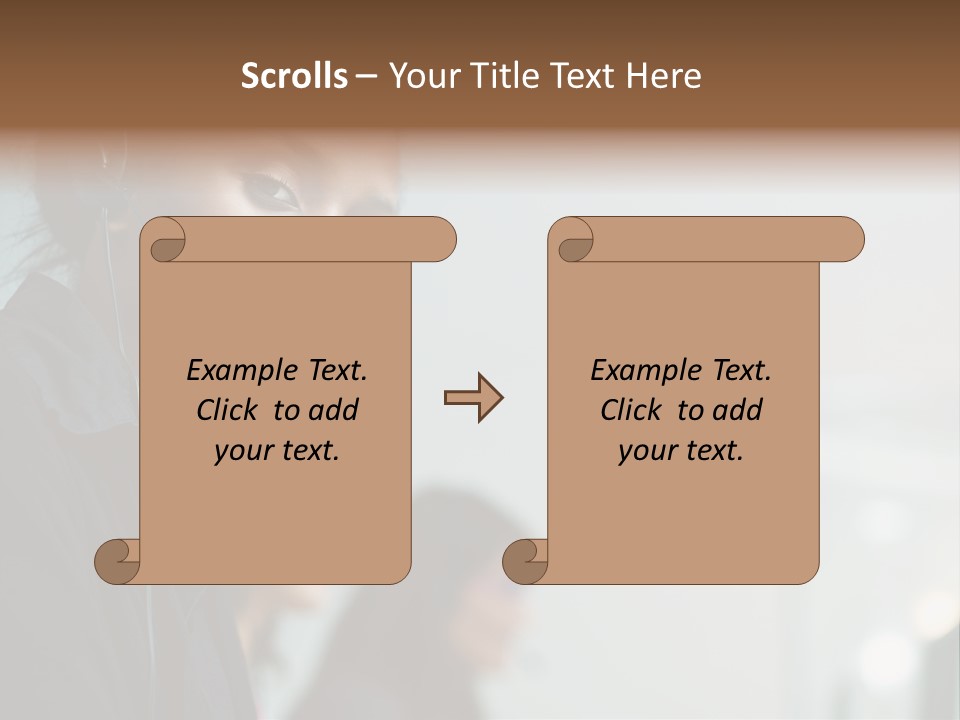 Scrolls – Your Title Text Here

Example Text. Click to add your text.

Example Text. Click to add your text.